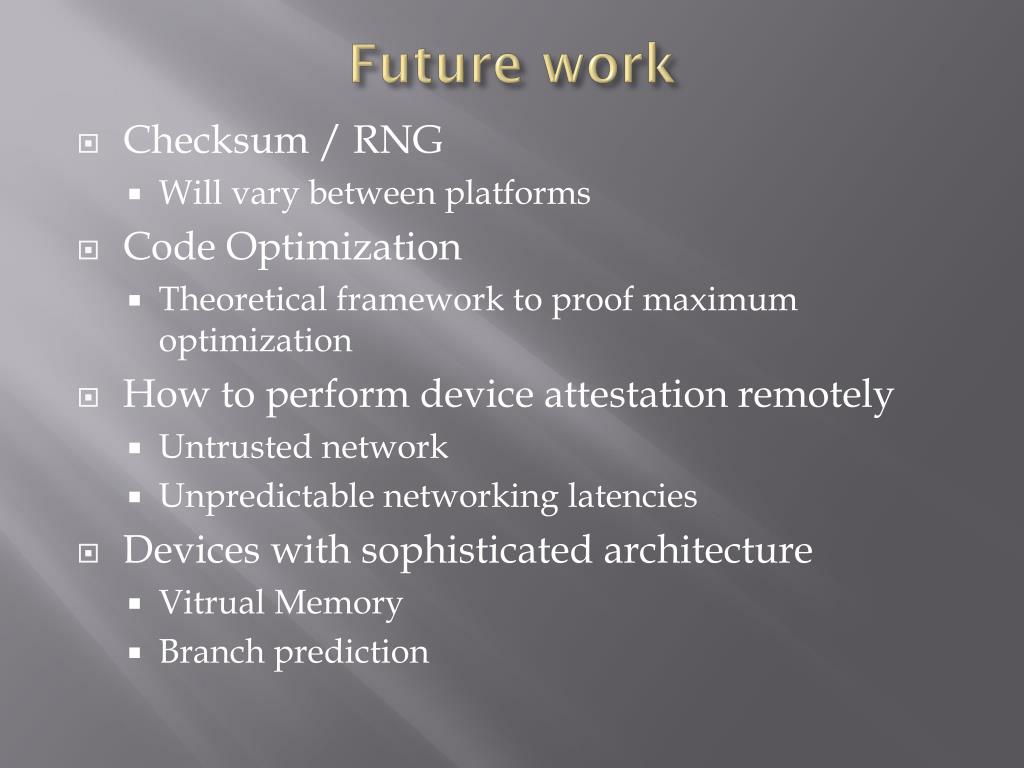 Future work

Checksum / RNG
Will vary between platforms

Code Optimization
Theoretical framework to proof maximum optimization

How to perform device attestation remotely
Untrusted network
Unpredictable networking latencies

Devices with sophisticated architecture
Vitrual Memory
Branch prediction